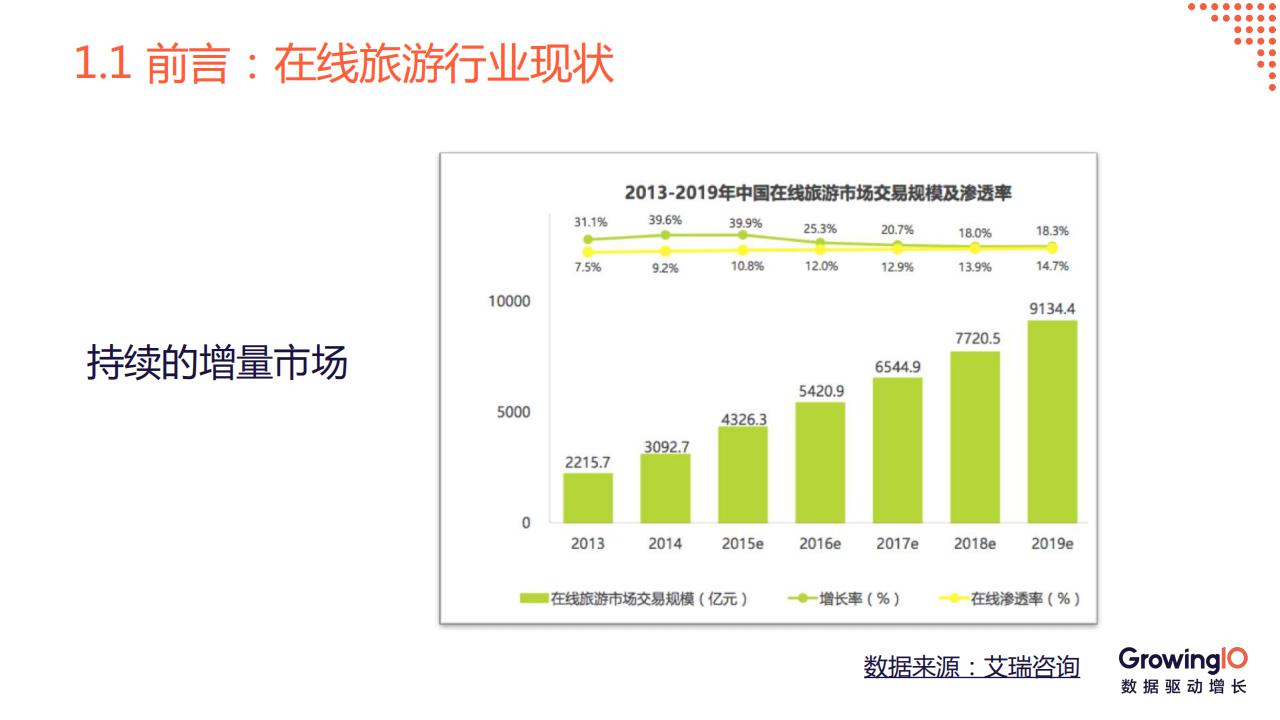 1.1 前言：在线旅游行业现状

持续的增量市场

2013-2019年中国在线旅游市场交易规模及渗透率

31.1% 39.6% 39.9% 25.3% 20.7% 18.0% 18.3%

7.5% 9.2% 10.8% 12.0% 12.9% 13.9% 14.7%

10000

5000

0

2215.7 3092.7 4326.3 5420.9 6544.9 7720.5 9134.4

2013 2014 2015e 2016e 2017e 2018e 2019e

在线旅游市场交易规模（亿元） 增长率（%） 在线渗透率（%）

数据来源：艾瑞咨询

GrowingIO
数据驱动增长